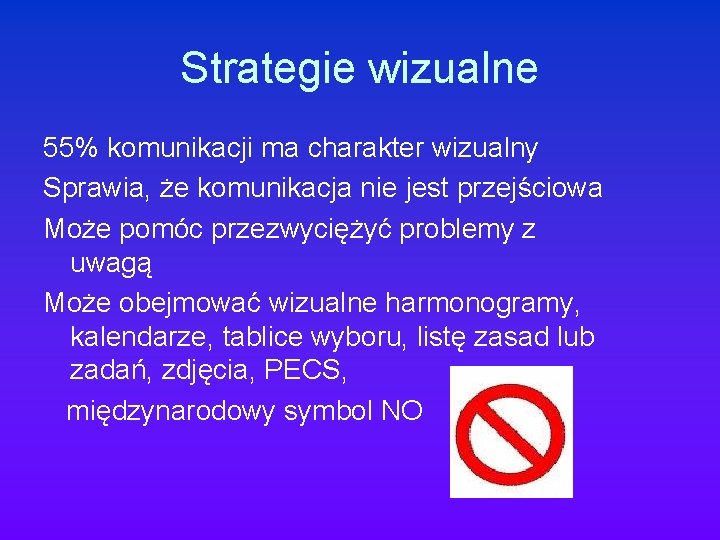 Strategie wizualne

55% komunikacji ma charakter wizualny

Sprawia, że komunikacja nie jest przejściowa

Może pomóc przezwyciężyć problemy z uwagą

Może obejmować wizualne harmonogramy, kalendarze, tablice wyboru, listę zasad lub zadań, zdjęcia, PECS,

międzynarodowy symbol NO